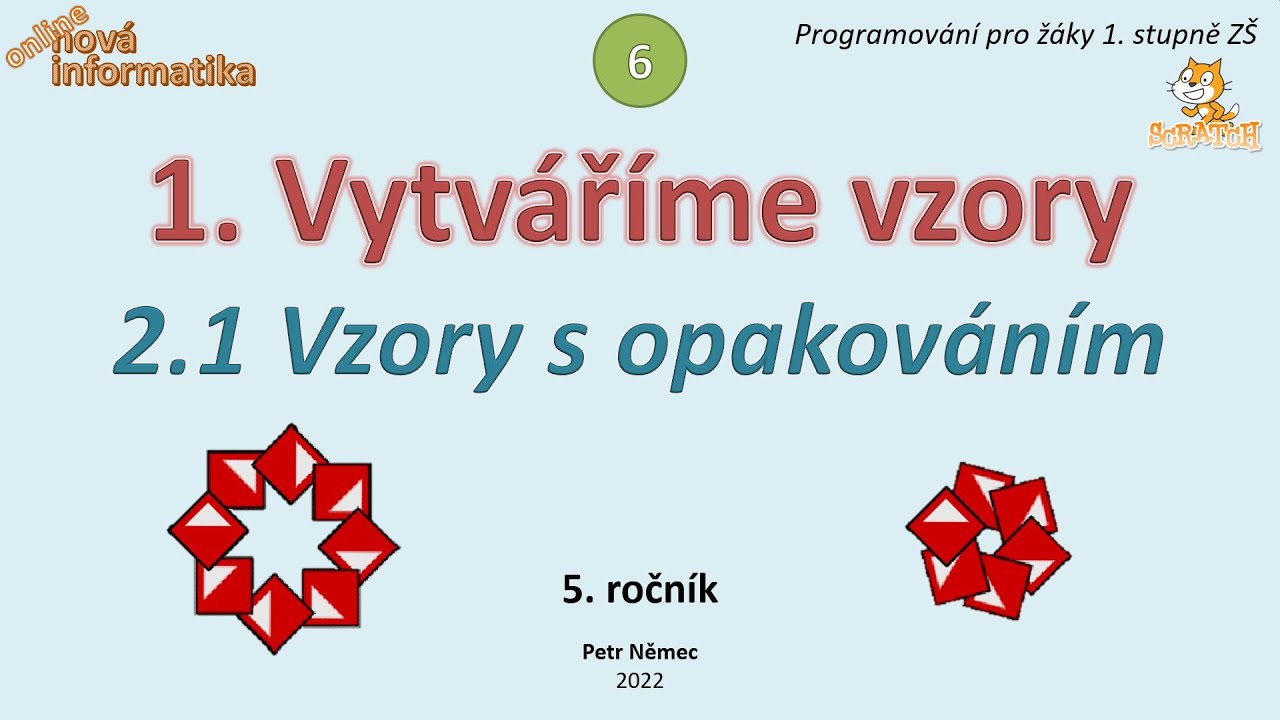 online nová informatika

6

Programování pro žáky 1. stupně ZŠ

SCRATCH

1. Vytváříme vzory

2.1 Vzory s opakováním

5. ročník

Petr Němec
2022